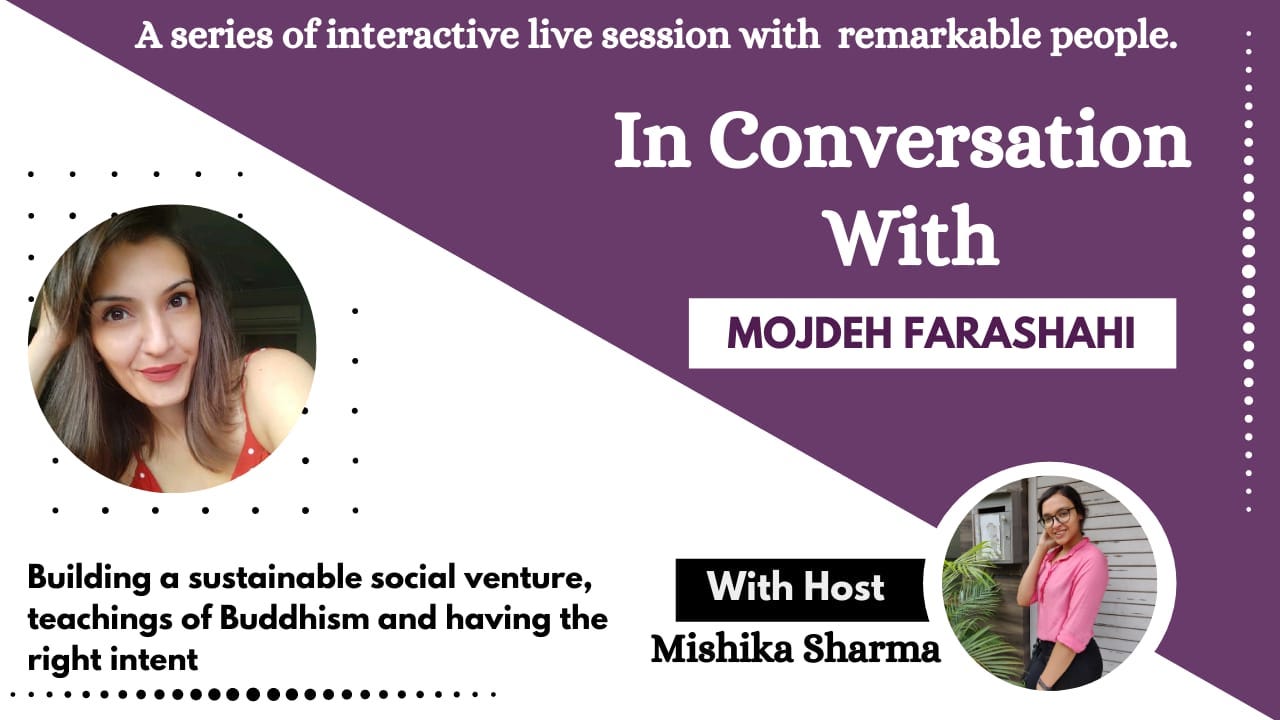 A series of interactive live session with remarkable people.

In Conversation With

MOJDEH FARASHAHI

Building a sustainable social venture, teachings of Buddhism and having the right intent

With Host

Mishika Sharma